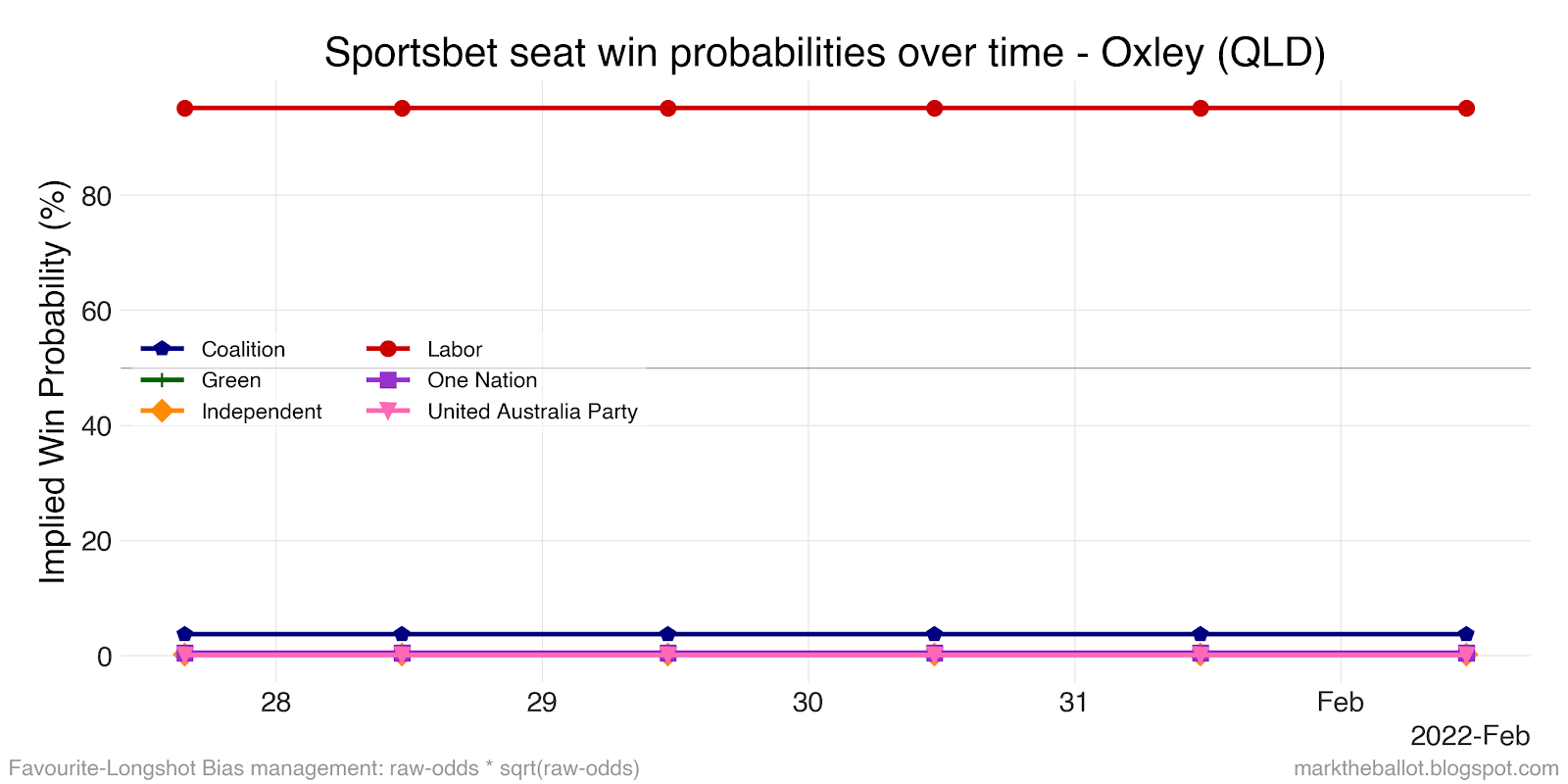 Sportsbet seat win probabilities over time - Oxley (QLD)

Implied Win Probability (%)

80
60
40
20
0

Coalition
Green
Independent
Labor
One Nation
United Australia Party

28
29
30
31
Feb

2022-Feb

Favourite-Longshot Bias management: raw-odds * sqrt(raw-odds)

marktheballot.blogspot.com